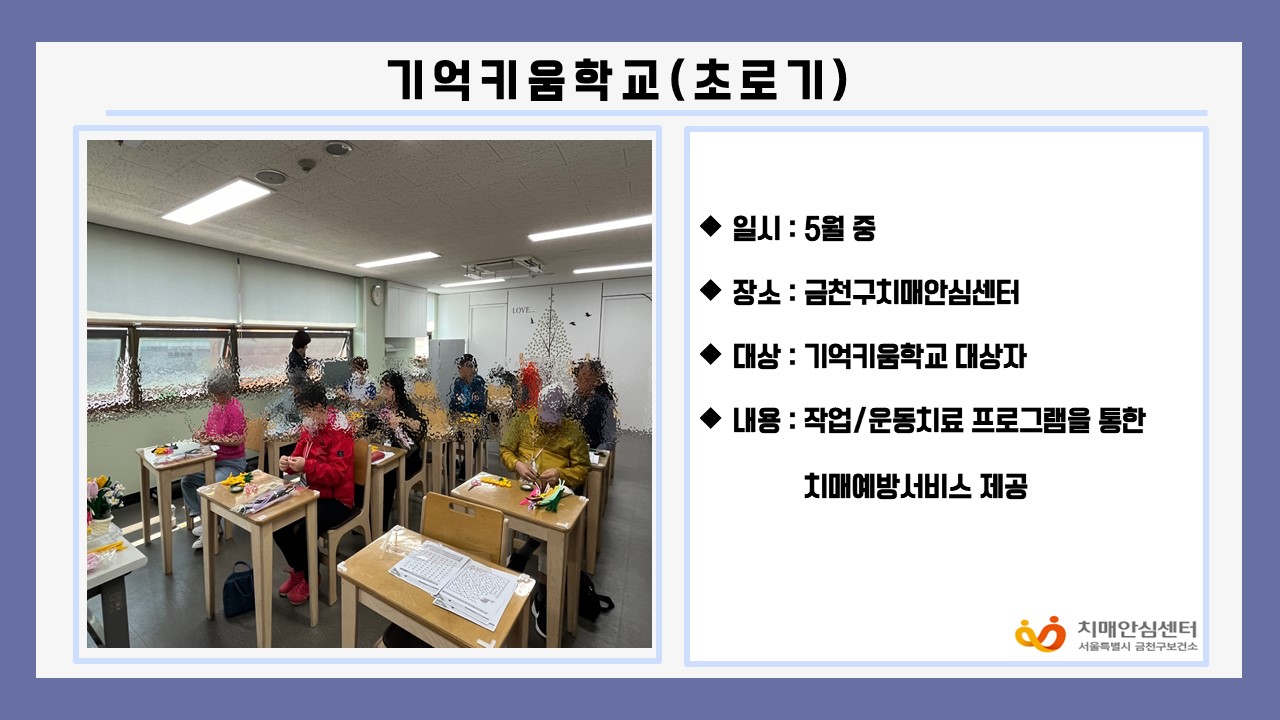 기억키움학교(초로기)

LOVE...

◆ 일시 : 5월 중

◆ 장소 : 금천구치매안심센터

◆ 대상 : 기억키움학교 대상자

◆ 내용 : 작업/운동치료 프로그램을 통한 치매예방서비스 제공

치매안심센터
서울특별시 금천구보건소